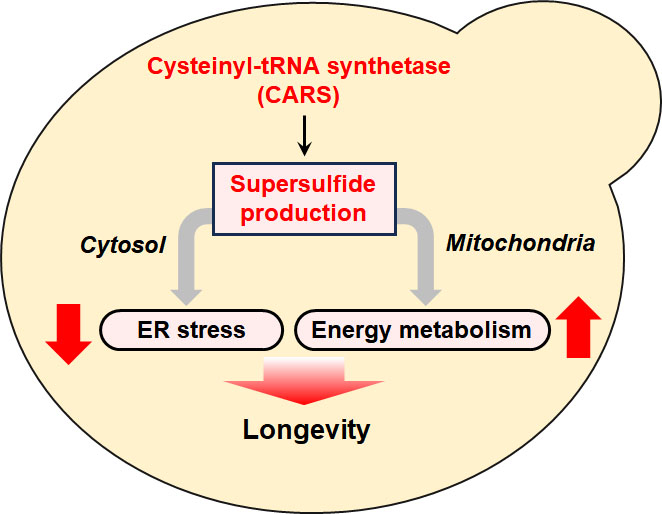 Cysteinyl-tRNA synthetase
(CARS)

Supersulfide production

Cytosol

Mitochondria

ER stress

Energy metabolism

Longevity